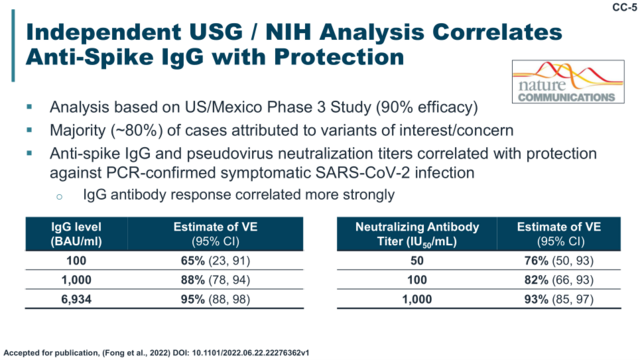 CC-5

Independent USG / NIH Analysis Correlates Anti-Spike IgG with Protection

nature COMMUNICATIONS

▪ Analysis based on US/Mexico Phase 3 Study (90% efficacy)
▪ Majority (~80%) of cases attributed to variants of interest/concern
▪ Anti-spike IgG and pseudovirus neutralization titers correlated with protection against PCR-confirmed symptomatic SARS-CoV-2 infection
 ○ IgG antibody response correlated more strongly

| IgG level (BAU/ml) | Estimate of VE (95% CI) |
|---|---|
| 100 | 65% (23, 91) |
| 1,000 | 88% (78, 94) |
| 6,934 | 95% (88, 98) |

| Neutralizing Antibody Titer ($IU_{50}$/mL) | Estimate of VE (95% CI) |
|---|---|
| 50 | 76% (50, 93) |
| 100 | 82% (66, 93) |
| 1,000 | 93% (85, 97) |

Accepted for publication, (Fong et al., 2022) DOI: 10.1101/2022.06.22.22276362v1